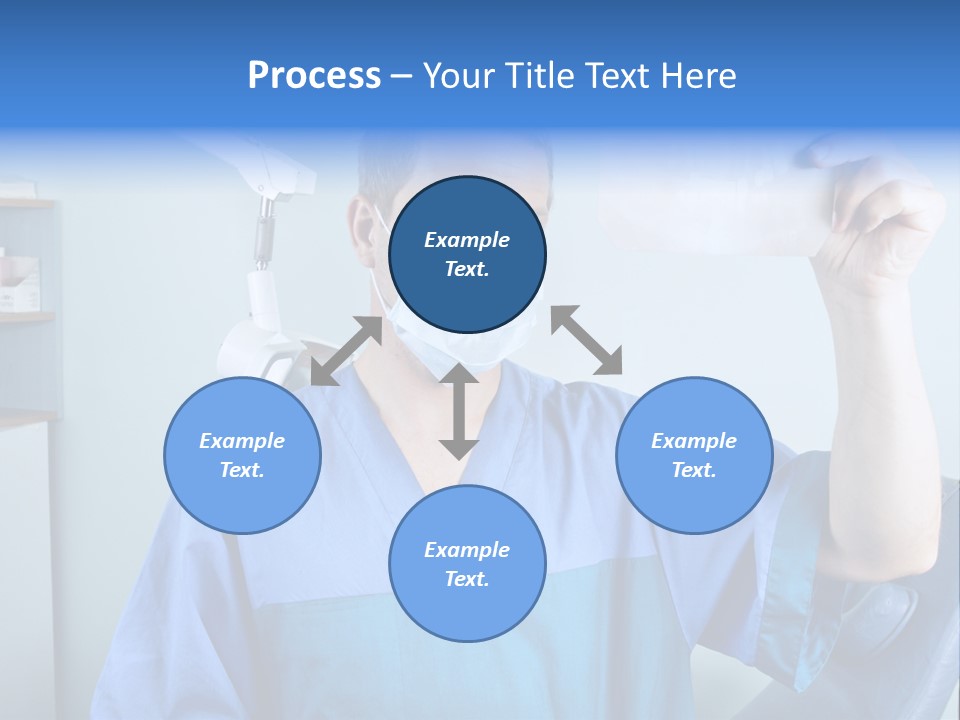 Process – Your Title Text Here

Example Text.

Example Text.

Example Text.

Example Text.